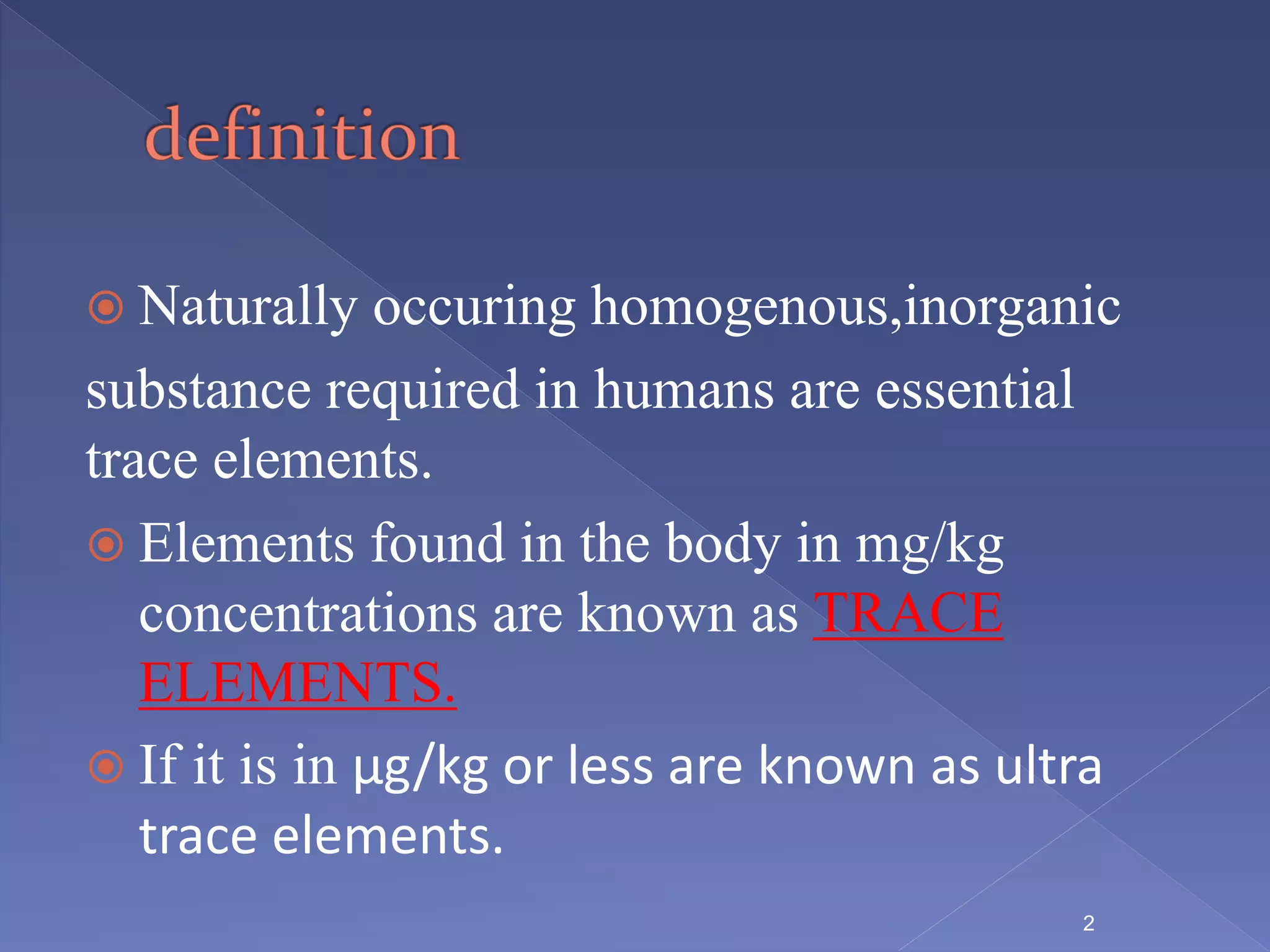 definition

Naturally occuring homogenous,inorganic substance required in humans are essential trace elements.

Elements found in the body in mg/kg concentrations are known as TRACE ELEMENTS.

If it is in µg/kg or less are known as ultra trace elements.

2